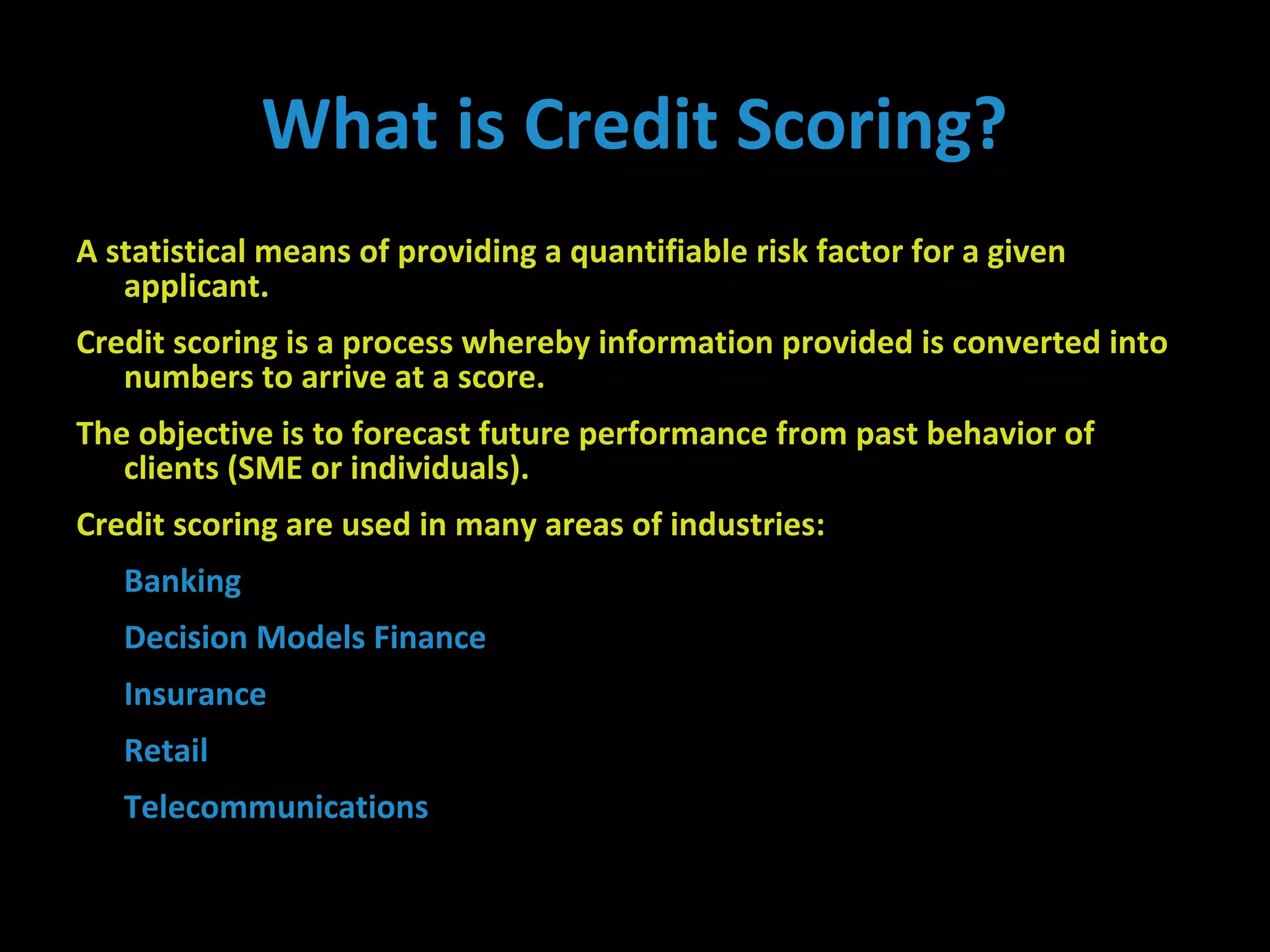 What is Credit Scoring?

A statistical means of providing a quantifiable risk factor for a given applicant.

Credit scoring is a process whereby information provided is converted into numbers to arrive at a score.

The objective is to forecast future performance from past behavior of clients (SME or individuals).

Credit scoring are used in many areas of industries:

Banking

Decision Models Finance

Insurance

Retail

Telecommunications